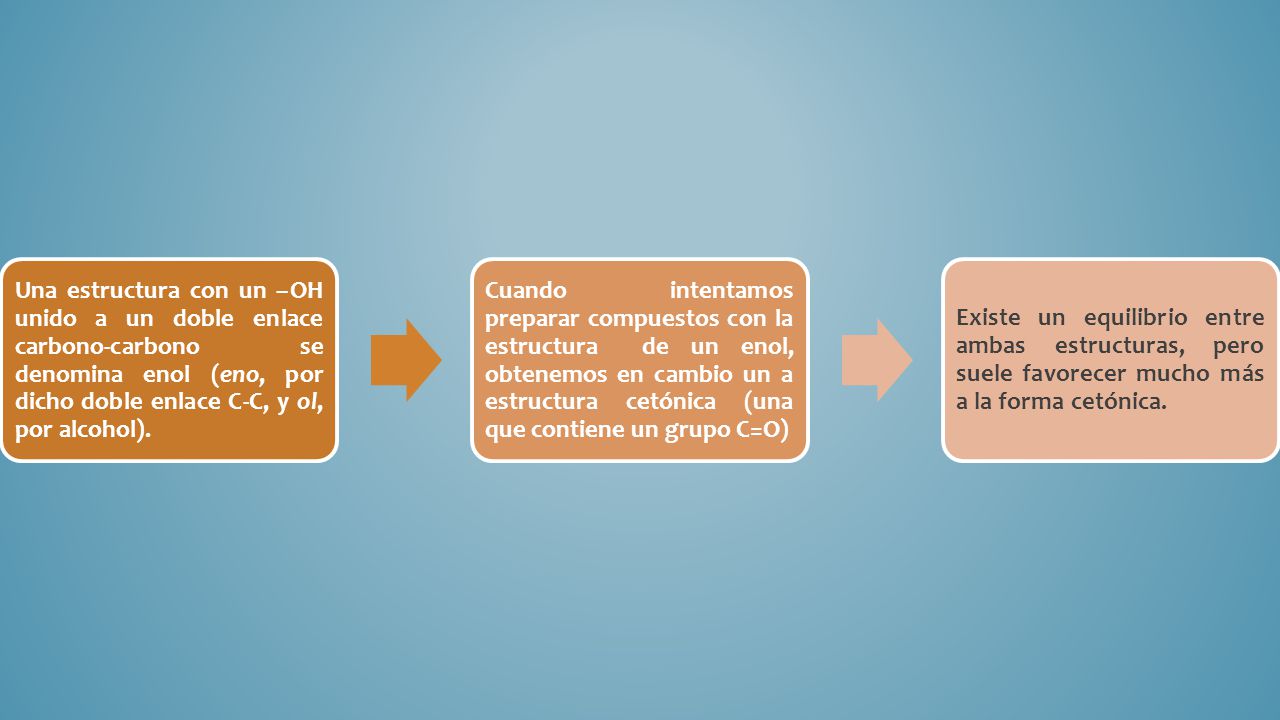 Una estructura con un –OH unido a un doble enlace carbono-carbono se denomina enol (eno, por dicho doble enlace C-C, y ol, por alcohol).

Cuando intentamos preparar compuestos con la estructura de un enol, obtenemos en cambio un a estructura cetónica (una que contiene un grupo C=O)

Existe un equilibrio entre ambas estructuras, pero suele favorecer mucho más a la forma cetónica.